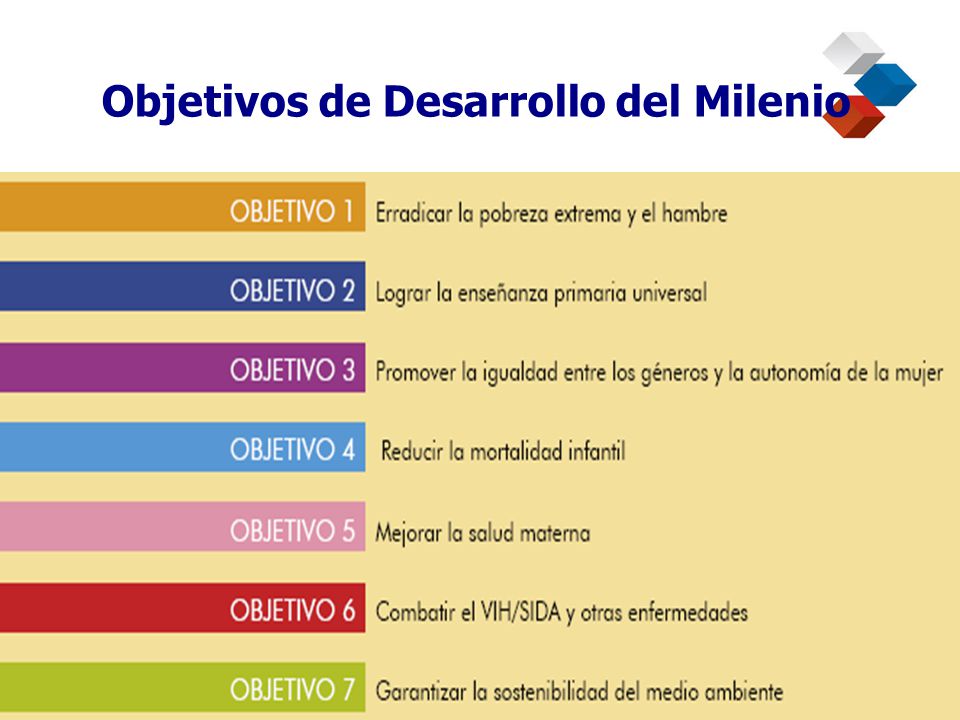 Objetivos de Desarrollo del Milenio

OBJETIVO 1 Erradicar la pobreza extrema y el hambre

OBJETIVO 2 Lograr la enseñanza primaria universal

OBJETIVO 3 Promover la igualdad entre los géneros y la autonomía de la mujer

OBJETIVO 4 Reducir la mortalidad infantil

OBJETIVO 5 Mejorar la salud materna

OBJETIVO 6 Combatir el VIH/SIDA y otras enfermedades

OBJETIVO 7 Garantizar la sostenibilidad del medio ambiente